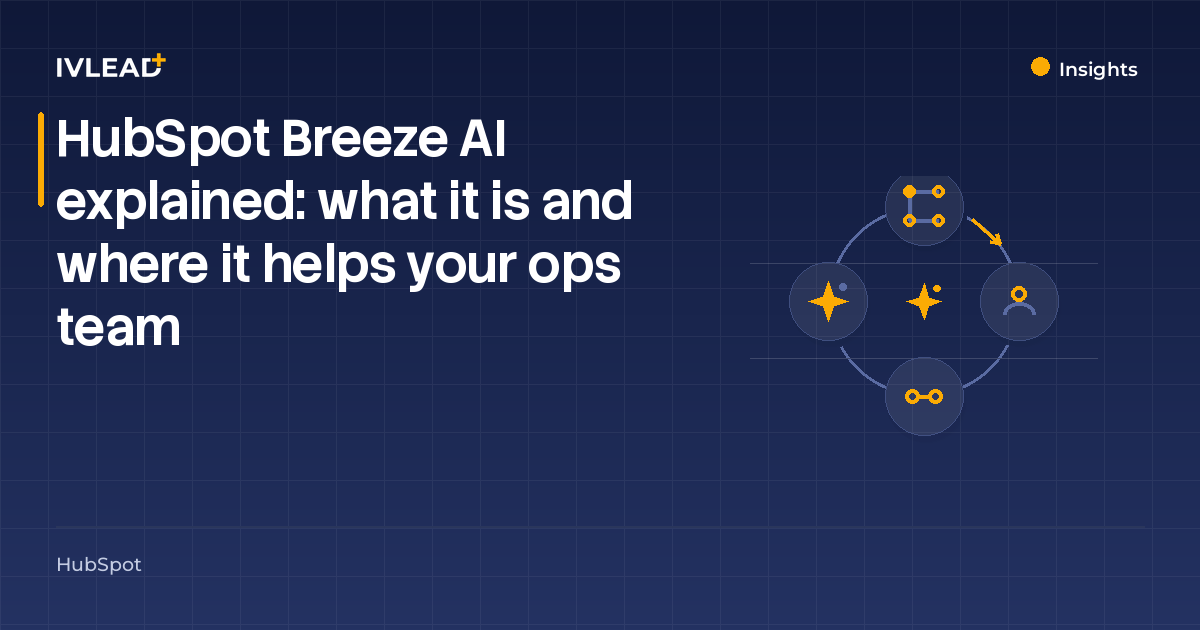 IVLEAD+

Insights

HubSpot Breeze AI explained: what it is and where it helps your ops team

HubSpot